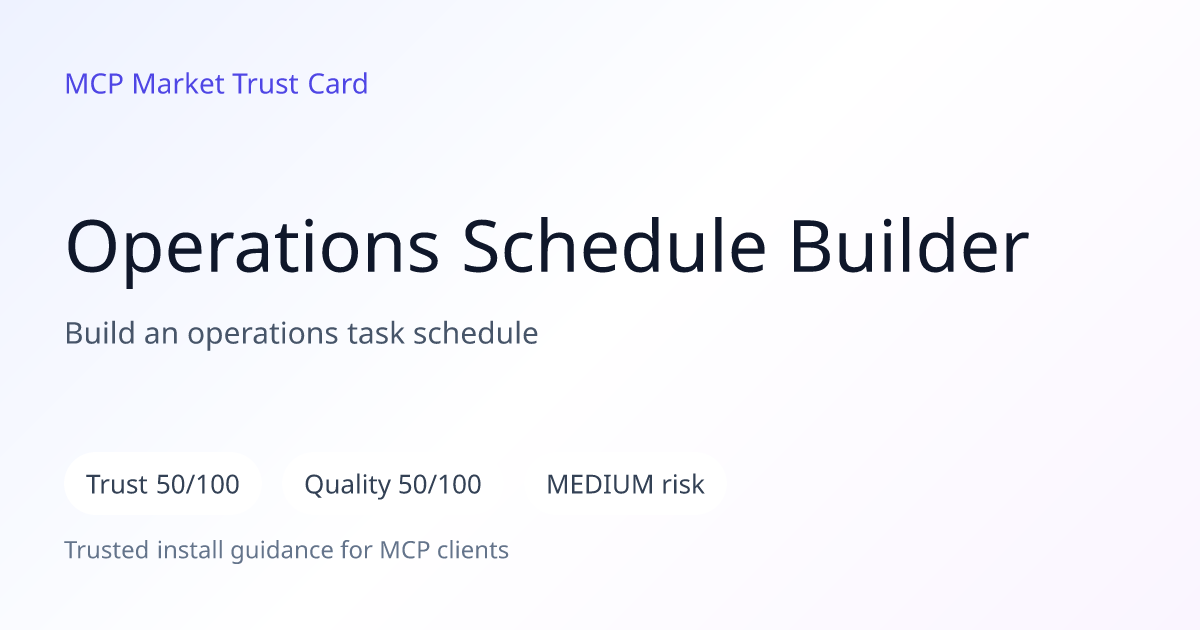 MCP Market Trust Card

Operations Schedule Builder

Build an operations task schedule

Trust 50/100

Quality 50/100

MEDIUM risk

Trusted install guidance for MCP clients